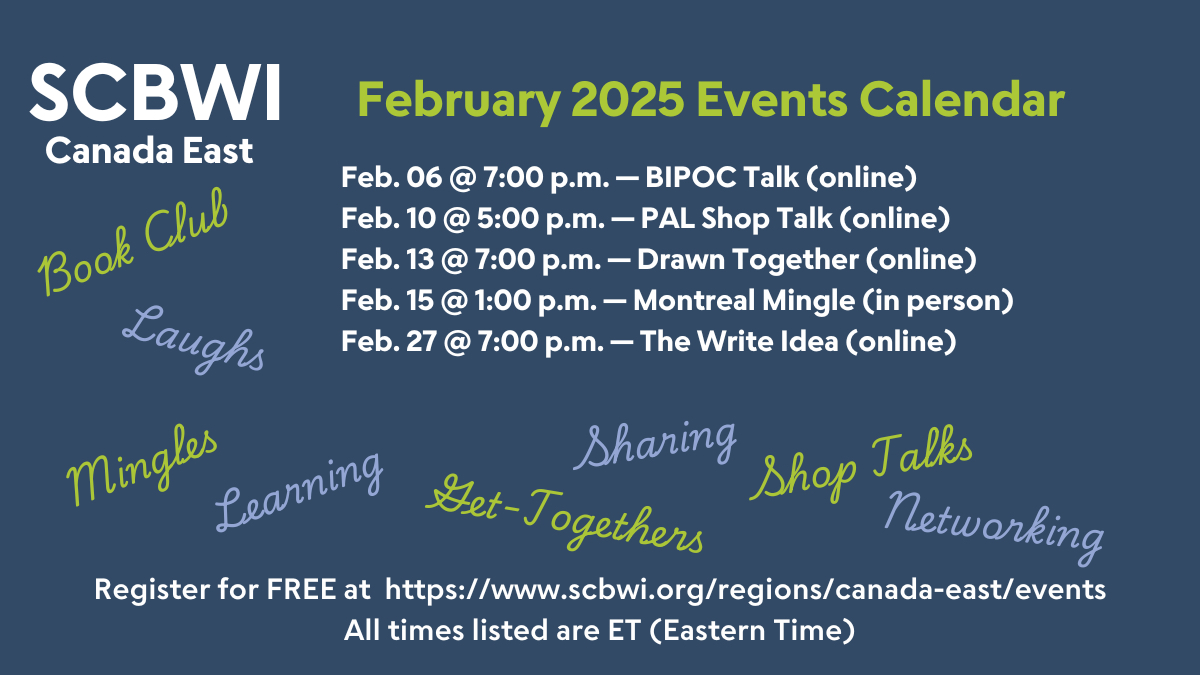 SCBWI
Canada East

February 2025 Events Calendar

Feb. 06 @ 7:00 p.m. — BIPOC Talk (online)
Feb. 10 @ 5:00 p.m. — PAL Shop Talk (online)
Feb. 13 @ 7:00 p.m. — Drawn Together (online)
Feb. 15 @ 1:00 p.m. — Montreal Mingle (in person)
Feb. 27 @ 7:00 p.m. — The Write Idea (online)

Book Club
Laughs
Mingles
Learning
Get-Togethers
Sharing
Shop Talks
Networking

Register for FREE at https://www.scbwi.org/regions/canada-east/events
All times listed are ET (Eastern Time)